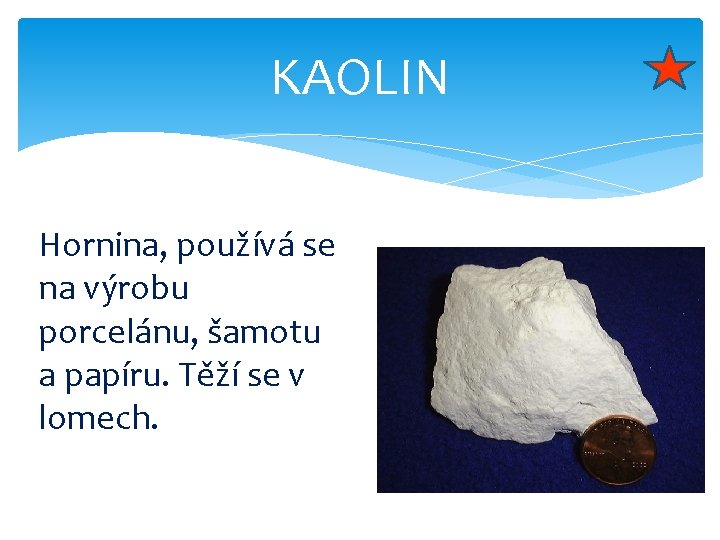 KAOLIN

Hornina, používá se na výrobu porcelánu, šamotu a papíru. Těží se v lomech.